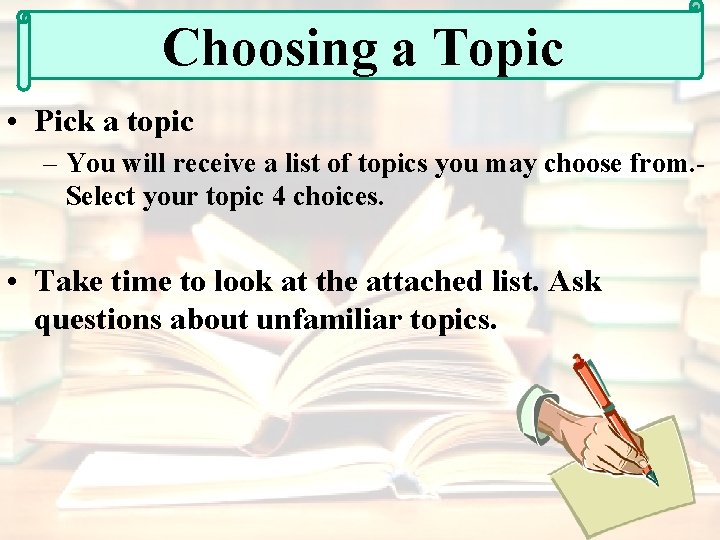 Choosing a Topic

• Pick a topic

– You will receive a list of topics you may choose from.- Select your topic 4 choices.

• Take time to look at the attached list. Ask questions about unfamiliar topics.